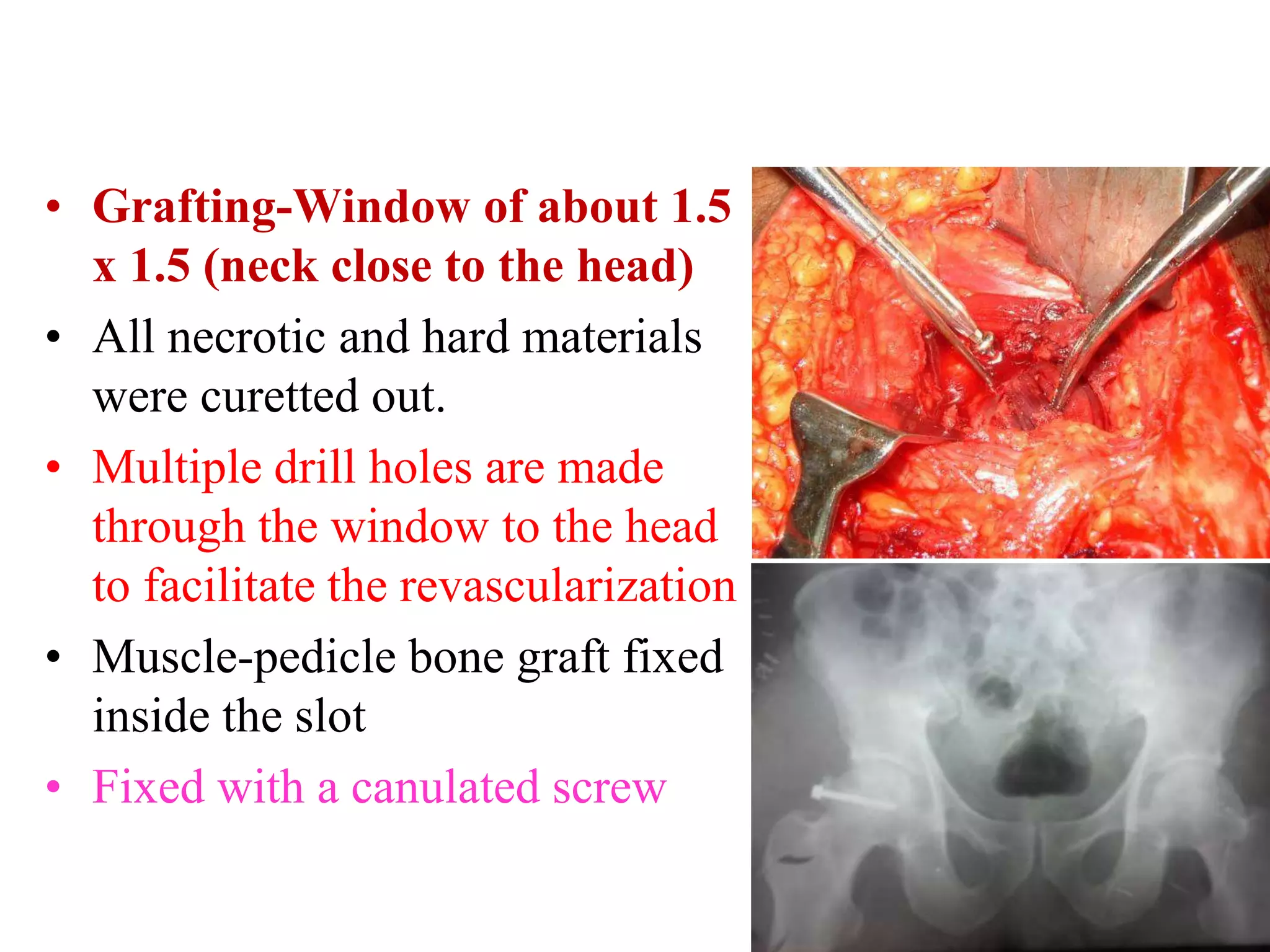 • Grafting-Window of about 1.5 x 1.5 (neck close to the head)

• All necrotic and hard materials were curetted out.

• Multiple drill holes are made through the window to the head to facilitate the revascularization

• Muscle-pedicle bone graft fixed inside the slot

• Fixed with a canulated screw